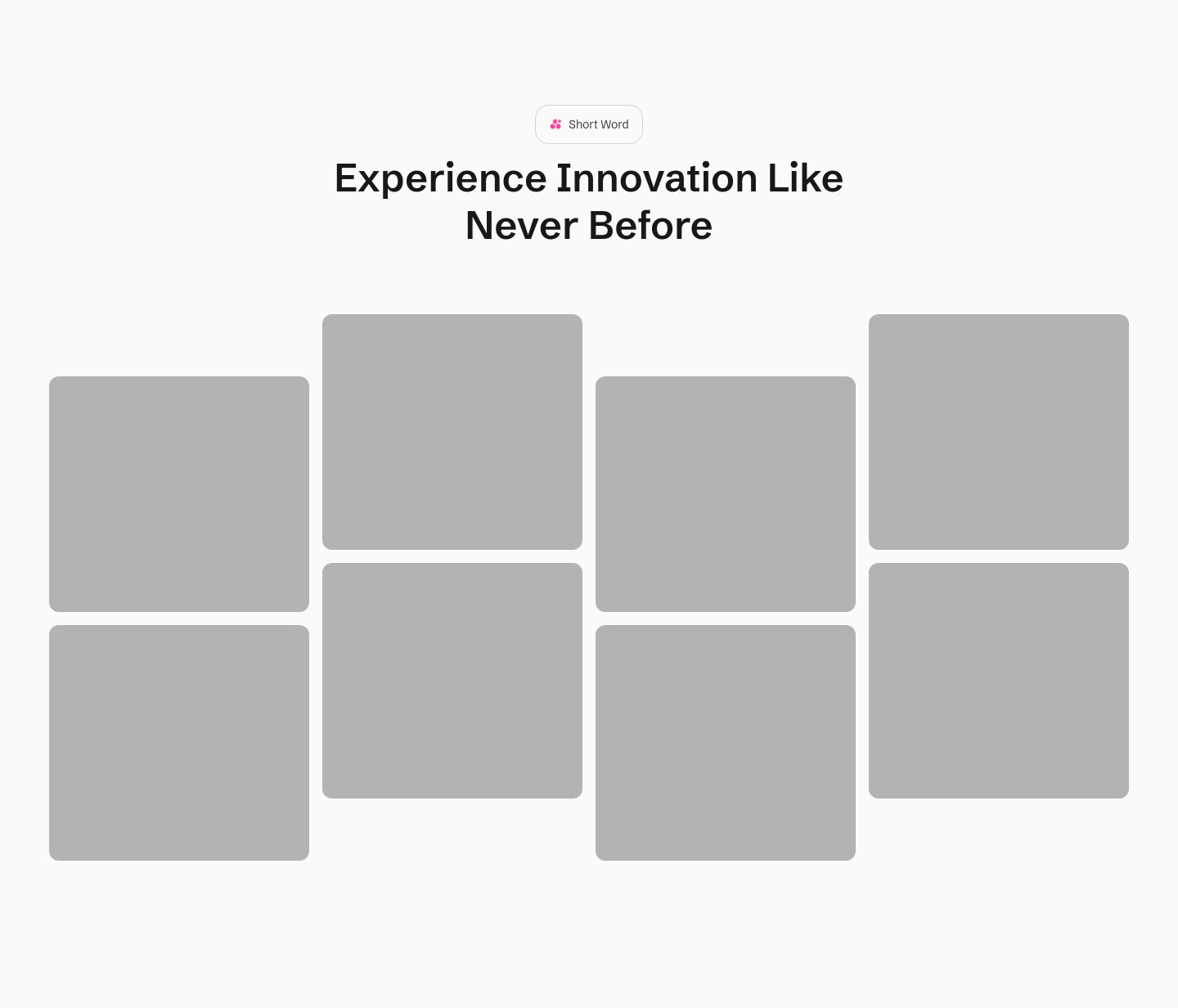 Short Word

Experience Innovation Like Never Before